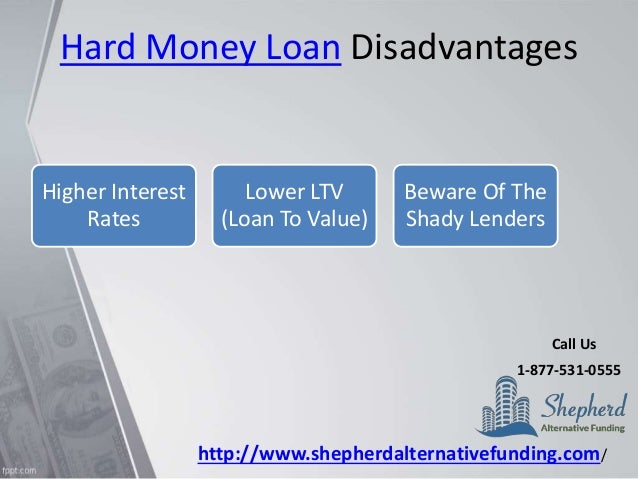 Hard Money Loan Disadvantages

Higher Interest Rates

Lower LTV (Loan To Value)

Beware Of The Shady Lenders

Call Us

1-877-531-0555

Shepherd
Alternative Funding

http://www.shepherdalternativefunding.com/

fppt.com